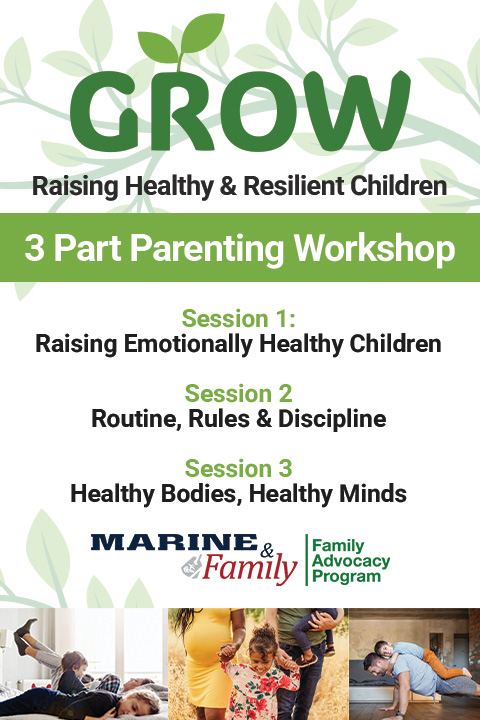 GROW

Raising Healthy & Resilient Children

3 Part Parenting Workshop

Session 1:
Raising Emotionally Healthy Children

Session 2
Routine, Rules & Discipline

Session 3
Healthy Bodies, Healthy Minds

MARINE & Family

Family Advocacy Program